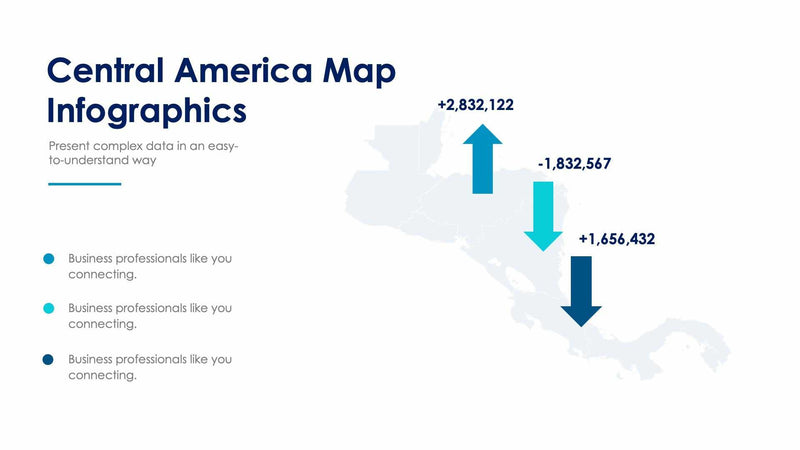 Central America Map Infographics

Present complex data in an easy-to-understand way

Business professionals like you connecting.

Business professionals like you connecting.

Business professionals like you connecting.

+2,832,122

-1,832,567

+1,656,432